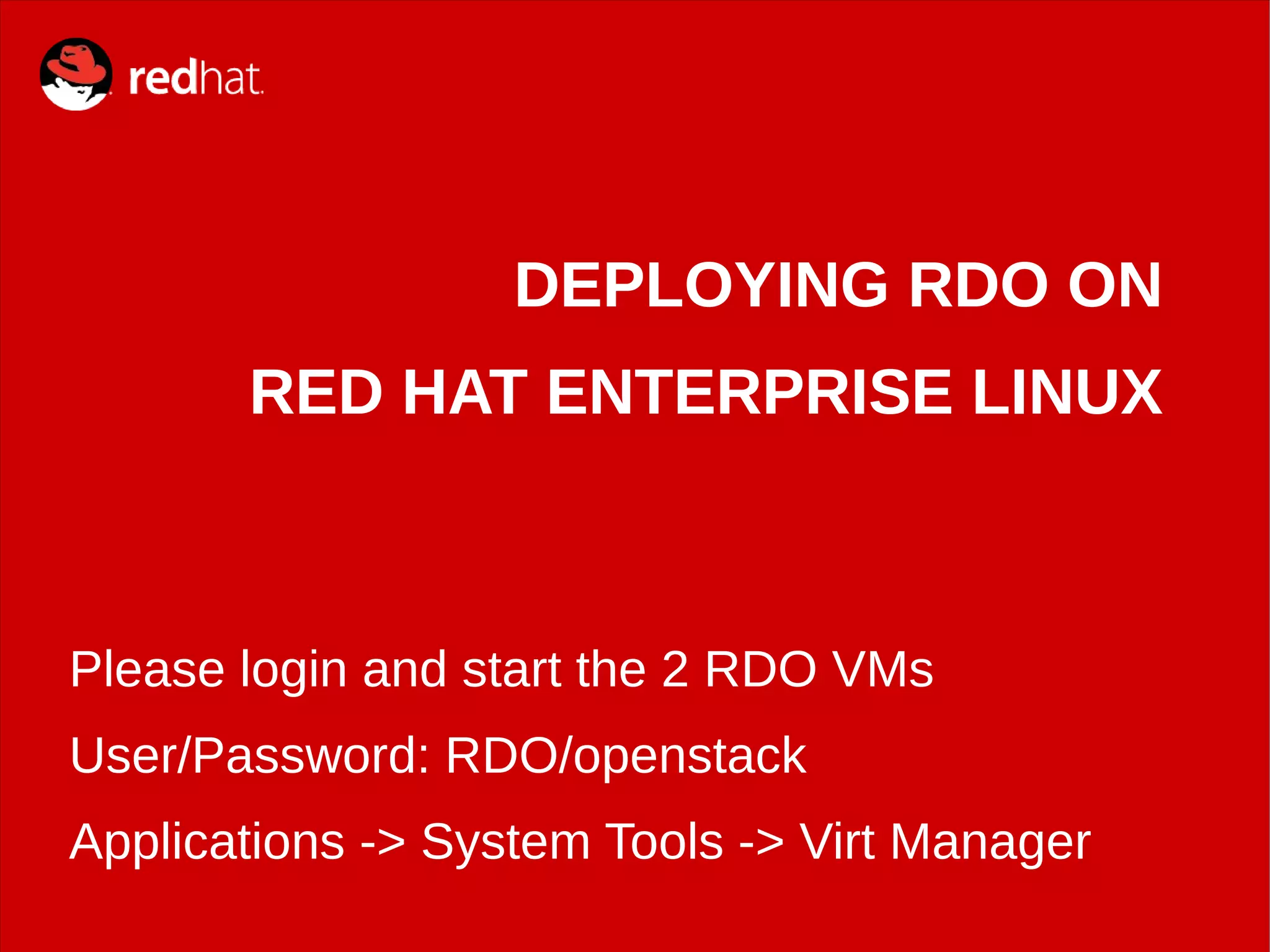 redhat.

DEPLOYING RDO ON

RED HAT ENTERPRISE LINUX

Please login and start the 2 RDO VMs

User/Password: RDO/openstack

Applications -> System Tools -> Virt Manager